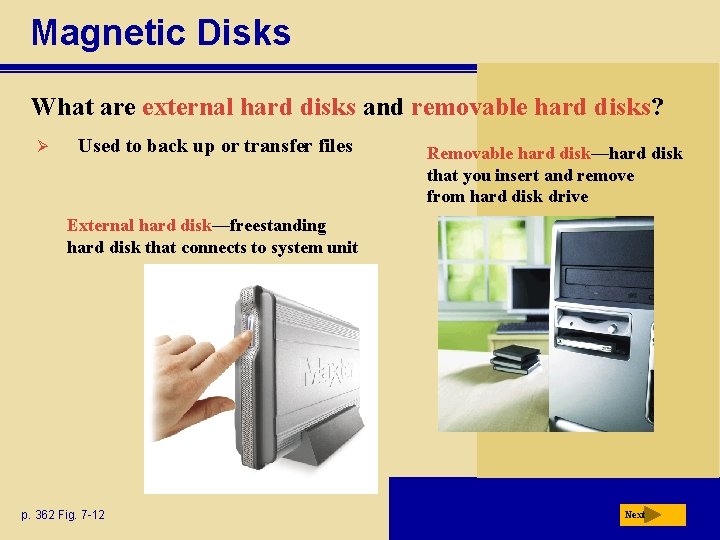 Magnetic Disks

What are external hard disks and removable hard disks?

➢ Used to back up or transfer files

Removable hard disk—hard disk that you insert and remove from hard disk drive

External hard disk—freestanding hard disk that connects to system unit

Maxtor

p. 362 Fig. 7-12

Next